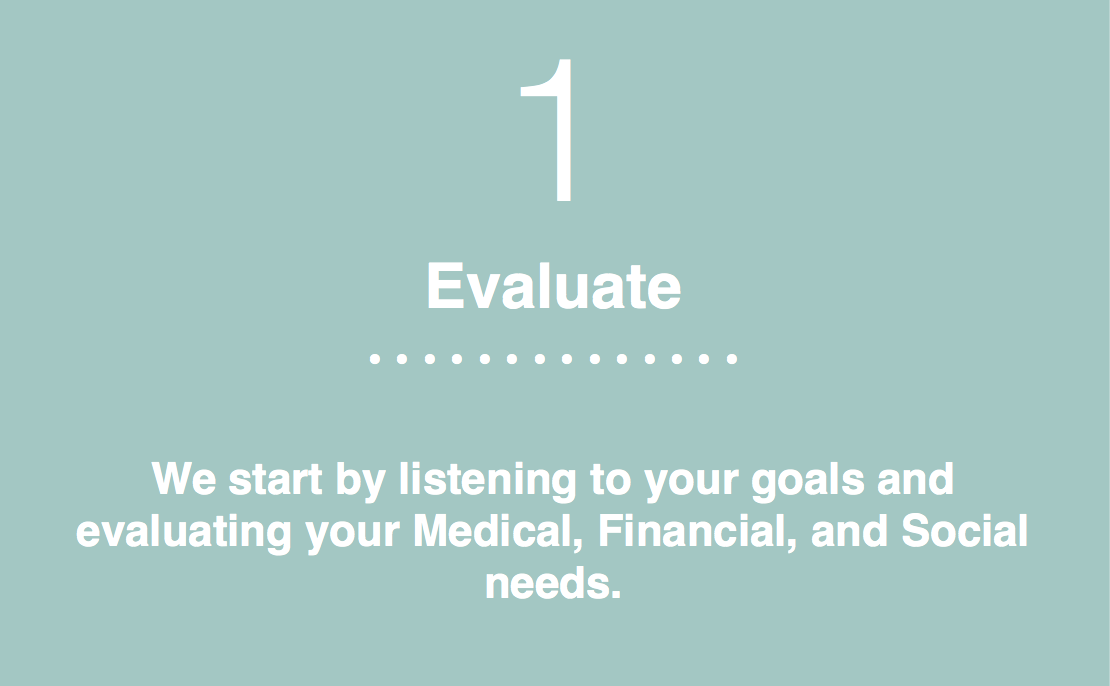 1

Evaluate

We start by listening to your goals and evaluating your Medical, Financial, and Social needs.